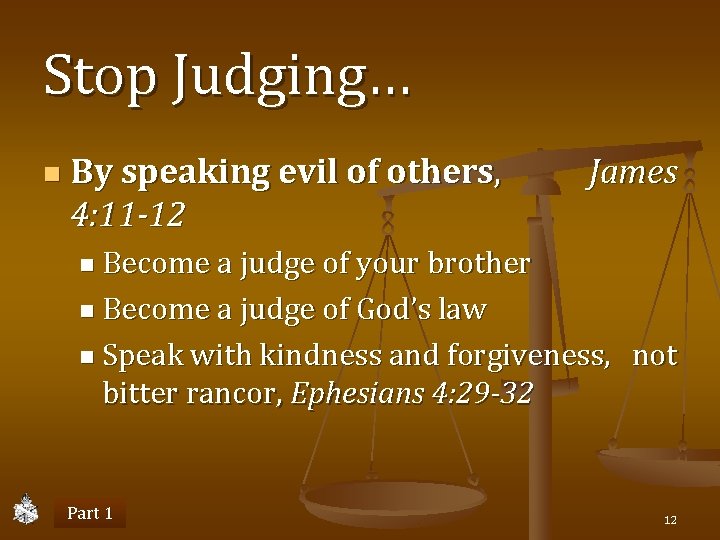 Stop Judging…

By speaking evil of others, James 4:11-12

Become a judge of your brother

Become a judge of God's law

Speak with kindness and forgiveness, not bitter rancor, Ephesians 4:29-32

Part 1

12